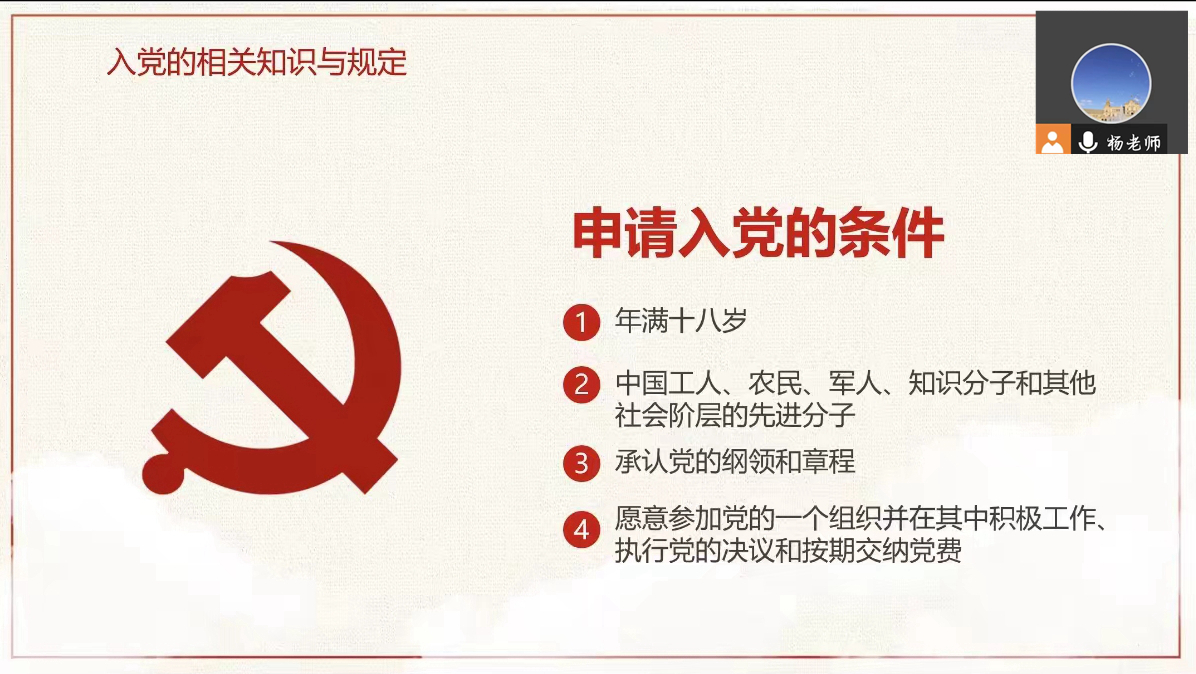 入党的相关知识与规定

杨老师

申请入党的条件

1 年满十八岁

2 中国工人、农民、军人、知识分子和其他社会阶层的先进分子

3 承认党的纲领和章程

4 愿意参加党的一个组织并在其中积极工作、执行党的决议和按期交纳党费